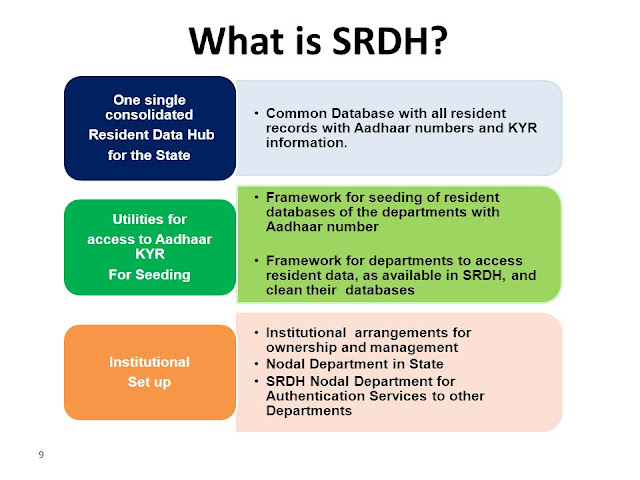 What is SRDH?

One single consolidated Resident Data Hub for the State

• Common Database with all resident records with Aadhaar numbers and KYR information.

Utilities for access to Aadhaar KYR For Seeding

• Framework for seeding of resident databases of the departments with Aadhaar number

• Framework for departments to access resident data, as available in SRDH, and clean their databases

Institutional Set up

• Institutional arrangements for ownership and management
• Nodal Department in State
• SRDH Nodal Department for Authentication Services to other Departments

9